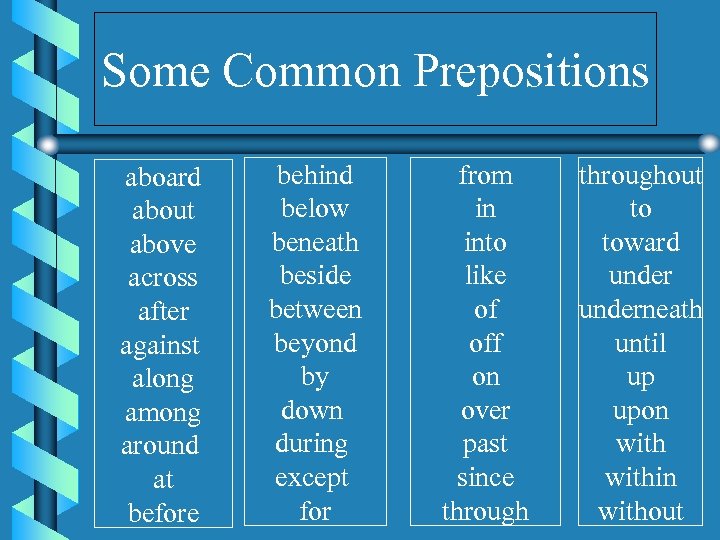 Some Common Prepositions

aboard
about
above
across
after
against
along
among
around
at
before

behind
below
beneath
beside
between
beyond
by
down
during
except
for

from
in
into
like
of
off
on
over
past
since
through

throughout
to
toward
under
underneath
until
up
upon
with
within
without